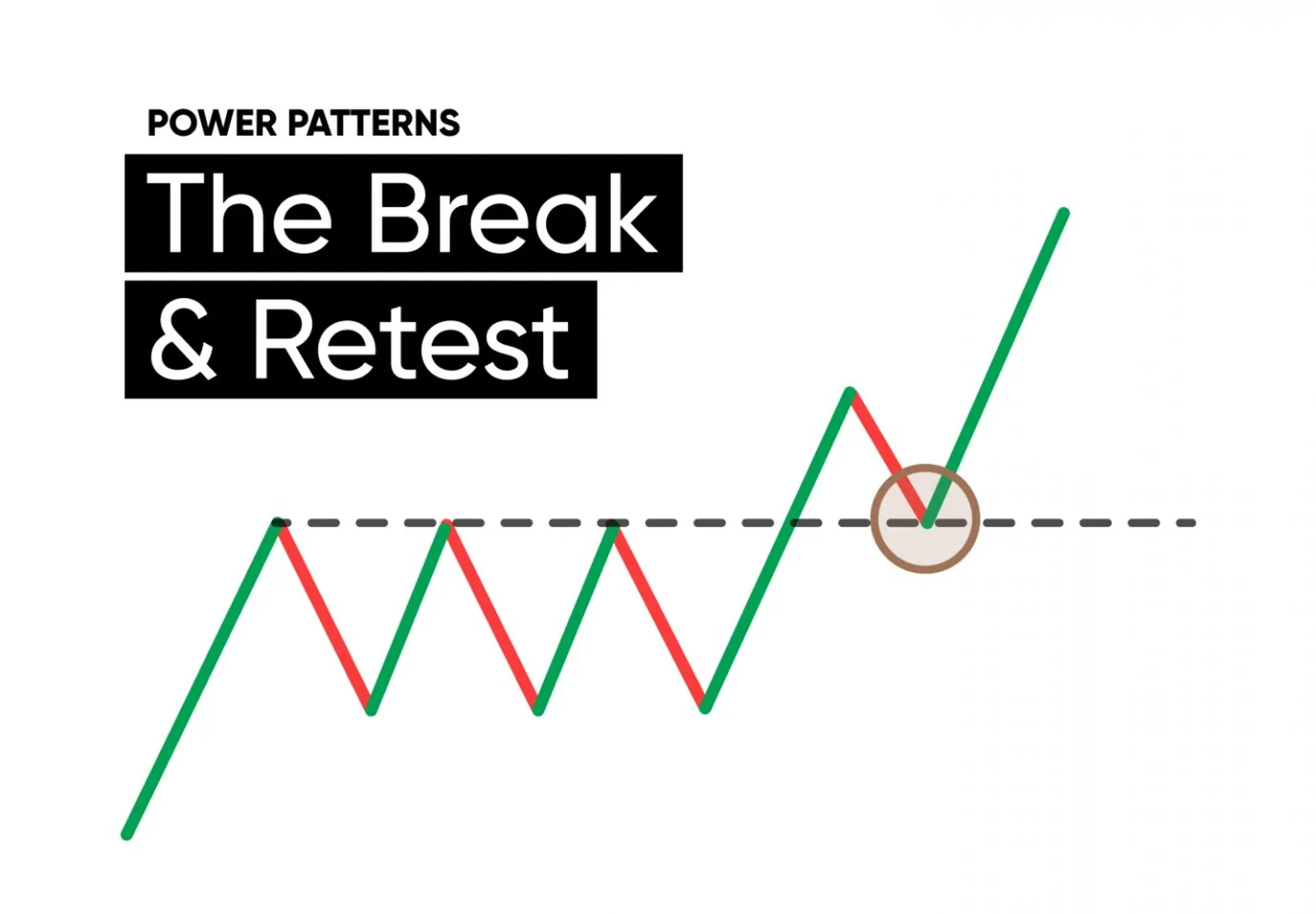 POWER PATTERNS

The Break
& Retest